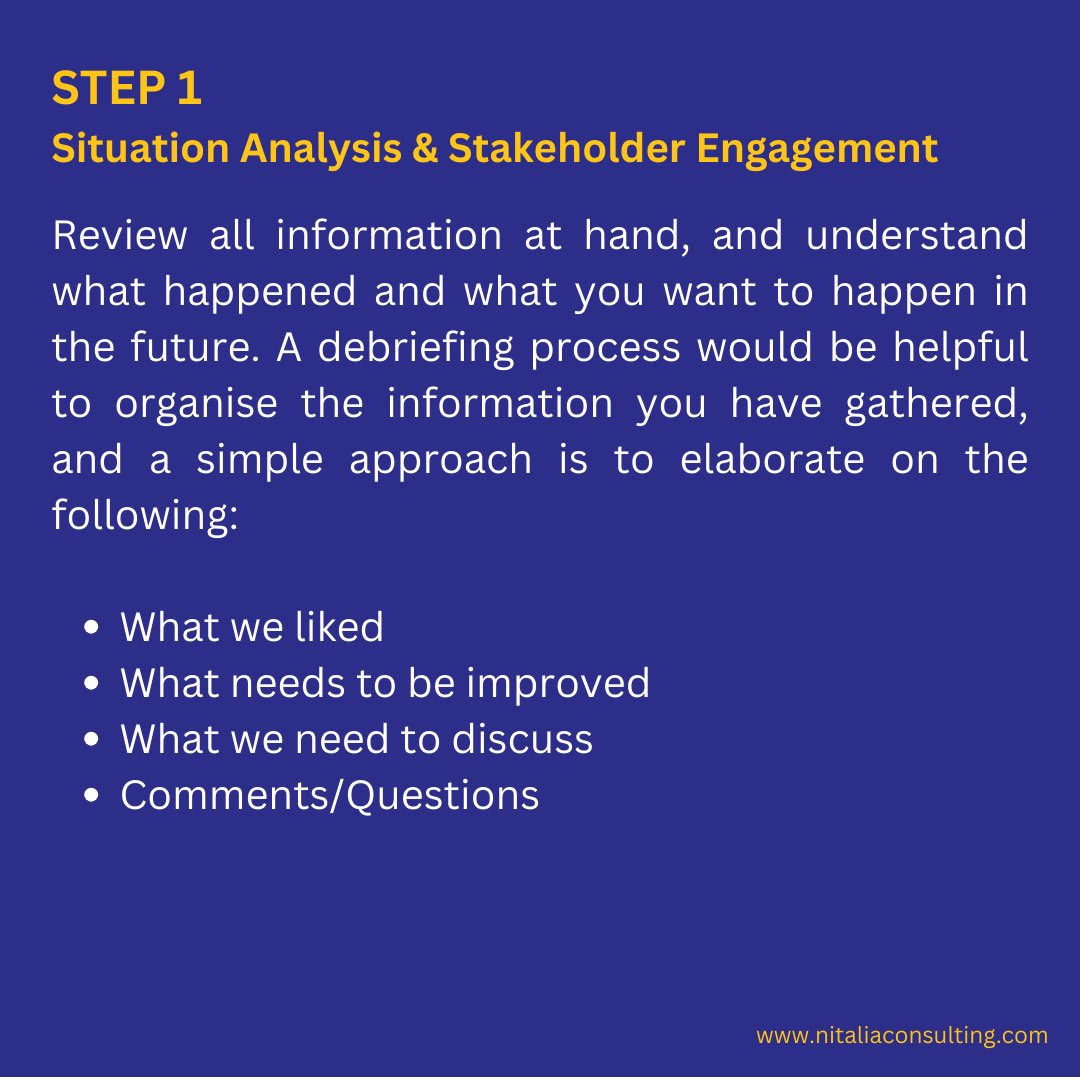 STEP 1
Situation Analysis & Stakeholder Engagement

Review all information at hand, and understand what happened and what you want to happen in the future. A debriefing process would be helpful to organise the information you have gathered, and a simple approach is to elaborate on the following:

- What we liked
- What needs to be improved
- What we need to discuss
- Comments/Questions

www.nitaliaconsulting.com